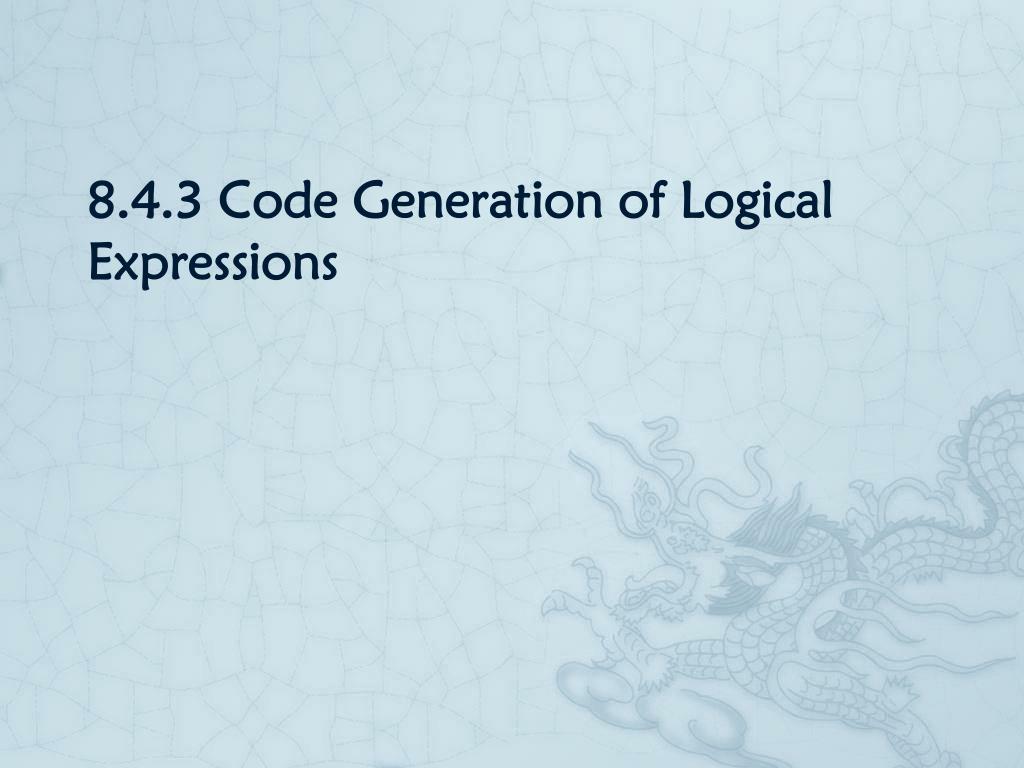 8.4.3 Code Generation of Logical Expressions